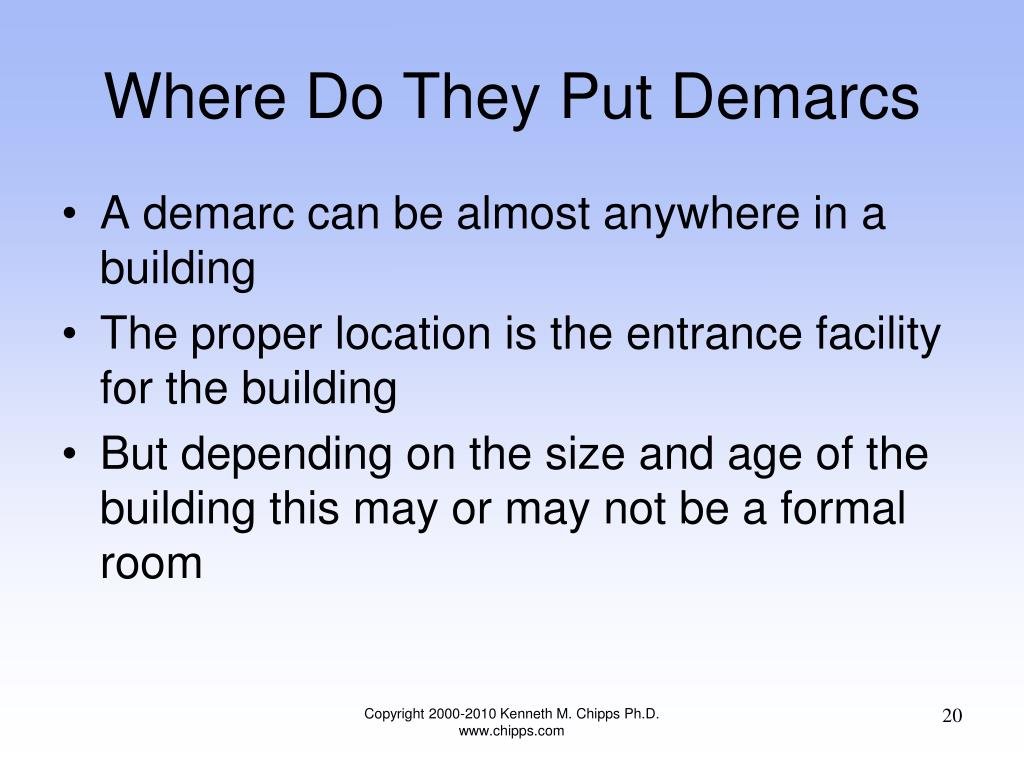 Where Do They Put Demarcs

• A demarc can be almost anywhere in a building
• The proper location is the entrance facility for the building
• But depending on the size and age of the building this may or may not be a formal room

Copyright 2000-2010 Kenneth M. Chipps Ph.D.
www.chipps.com

20